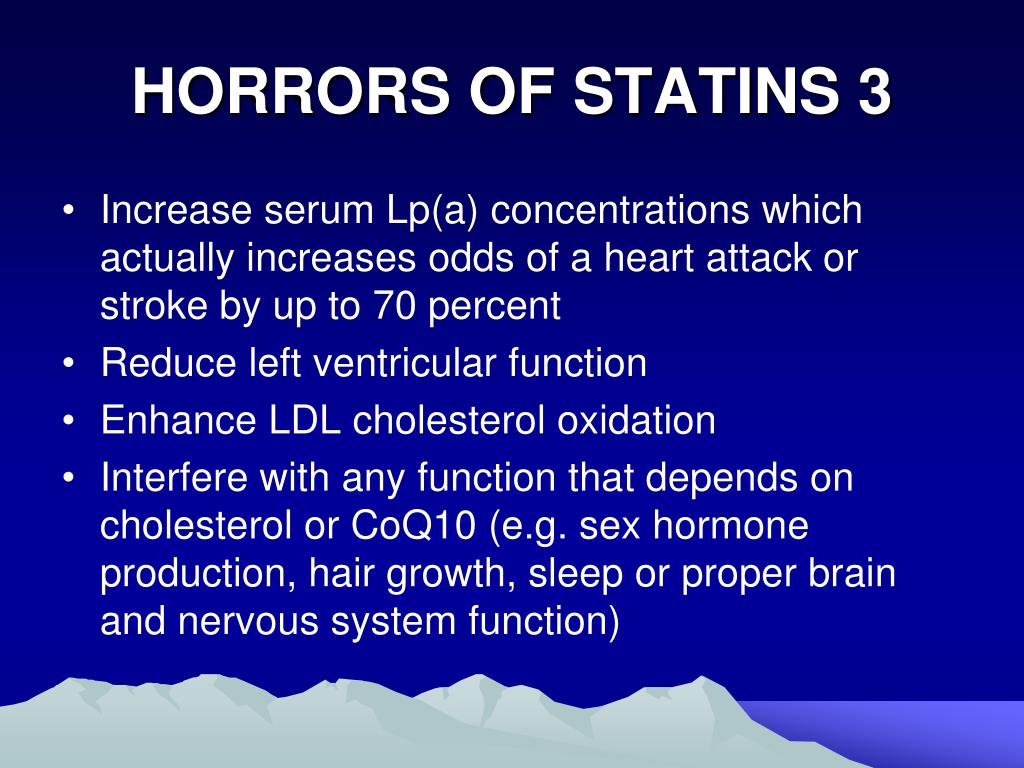 HORRORS OF STATINS 3

• Increase serum Lp(a) concentrations which actually increases odds of a heart attack or stroke by up to 70 percent
• Reduce left ventricular function
• Enhance LDL cholesterol oxidation
• Interfere with any function that depends on cholesterol or CoQ10 (e.g. sex hormone production, hair growth, sleep or proper brain and nervous system function)